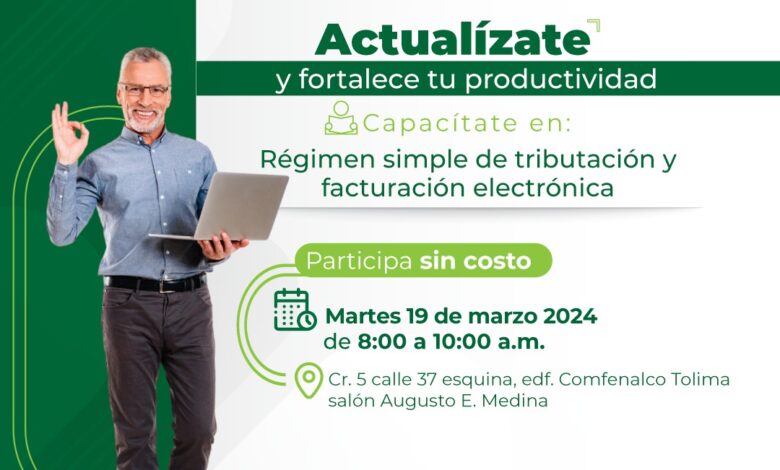 Actualízate
y fortalece tu productividad

Capacítate en:
Régimen simple de tributación y facturación electrónica

Participa sin costo

Martes 19 de marzo 2024
de 8:00 a 10:00 a.m.

Cr. 5 calle 37 esquina, edf. Comfenalco Tolima salón Augusto E. Medina